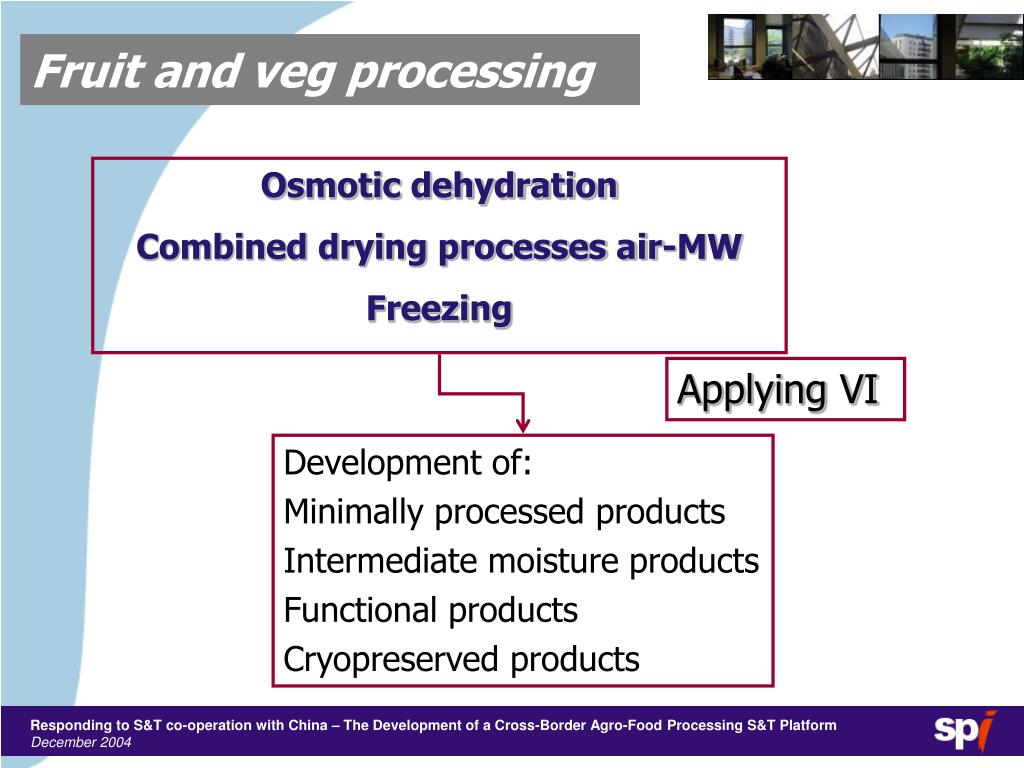 Fruit and veg processing

Osmotic dehydration
Combined drying processes air-MW
Freezing

Applying VI

Development of:
Minimally processed products
Intermediate moisture products
Functional products
Cryopreserved products

Responding to S&T co-operation with China – The Development of a Cross-Border Agro-Food Processing S&T Platform
December 2004

spi